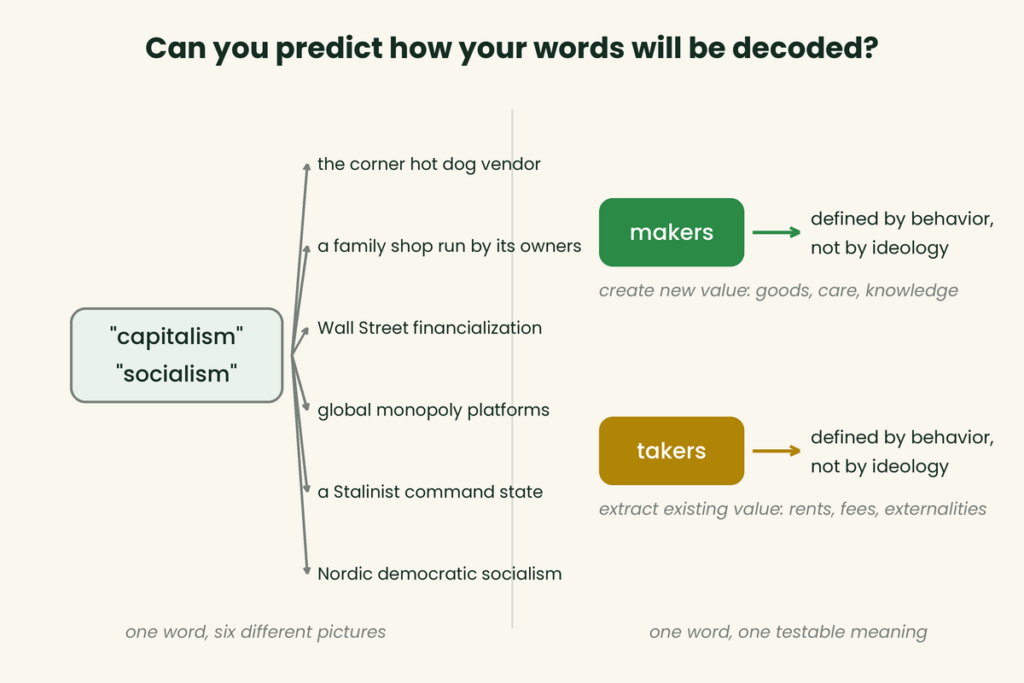 Can you predict how your words will be decoded?

"capitalism"
"socialism"

the corner hot dog vendor

a family shop run by its owners

Wall Street financialization

global monopoly platforms

a Stalinist command state

Nordic democratic socialism

one word, six different pictures

makers

defined by behavior, not by ideology

create new value: goods, care, knowledge

takers

defined by behavior, not by ideology

extract existing value: rents, fees, externalities

one word, one testable meaning